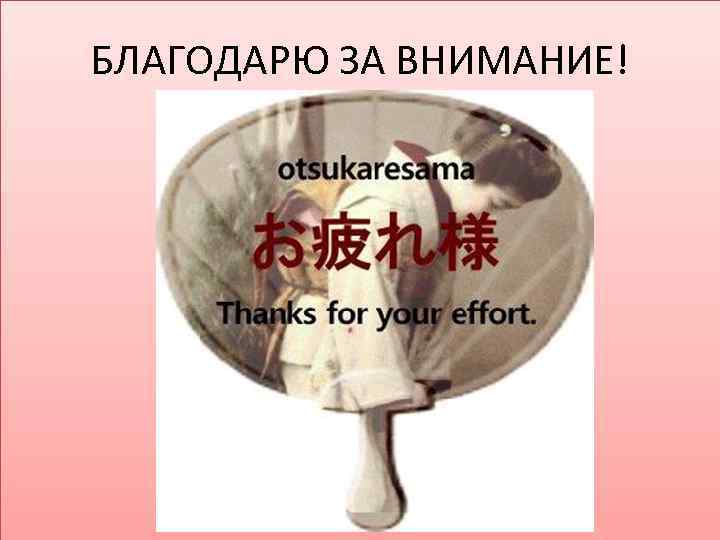 БЛАГОДАРЮ ЗА ВНИМАНИЕ!

otsukaresama

お疲れ様

Thanks for your effort.